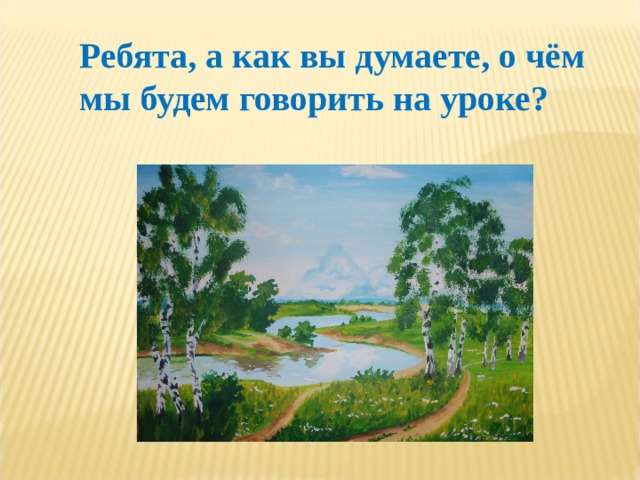 Ребята, а как вы думаете, о чём мы будем говорить на уроке?